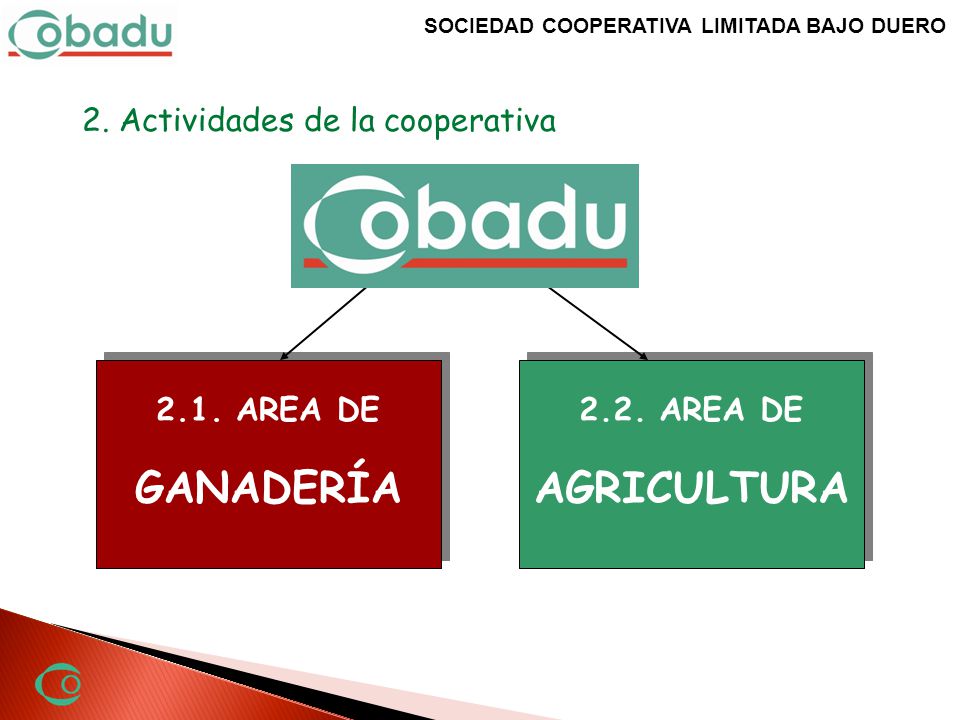 Cobadu

SOCIEDAD COOPERATIVA LIMITADA BAJO DUERO

2. Actividades de la cooperativa

Cobadu

2.1. AREA DE

GANADERÍA

2.2. AREA DE

AGRICULTURA